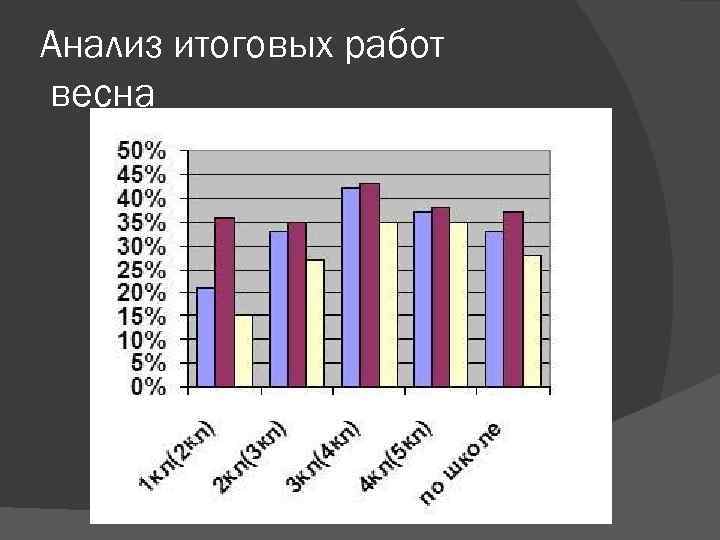 Анализ итоговых работ
весна

50%
45%
40%
35%
30%
25%
20%
15%
10%
5%
0%

1кл(2кл)
2кл(3кл)
3кл(4кл)
4кл(5кл)
по школе